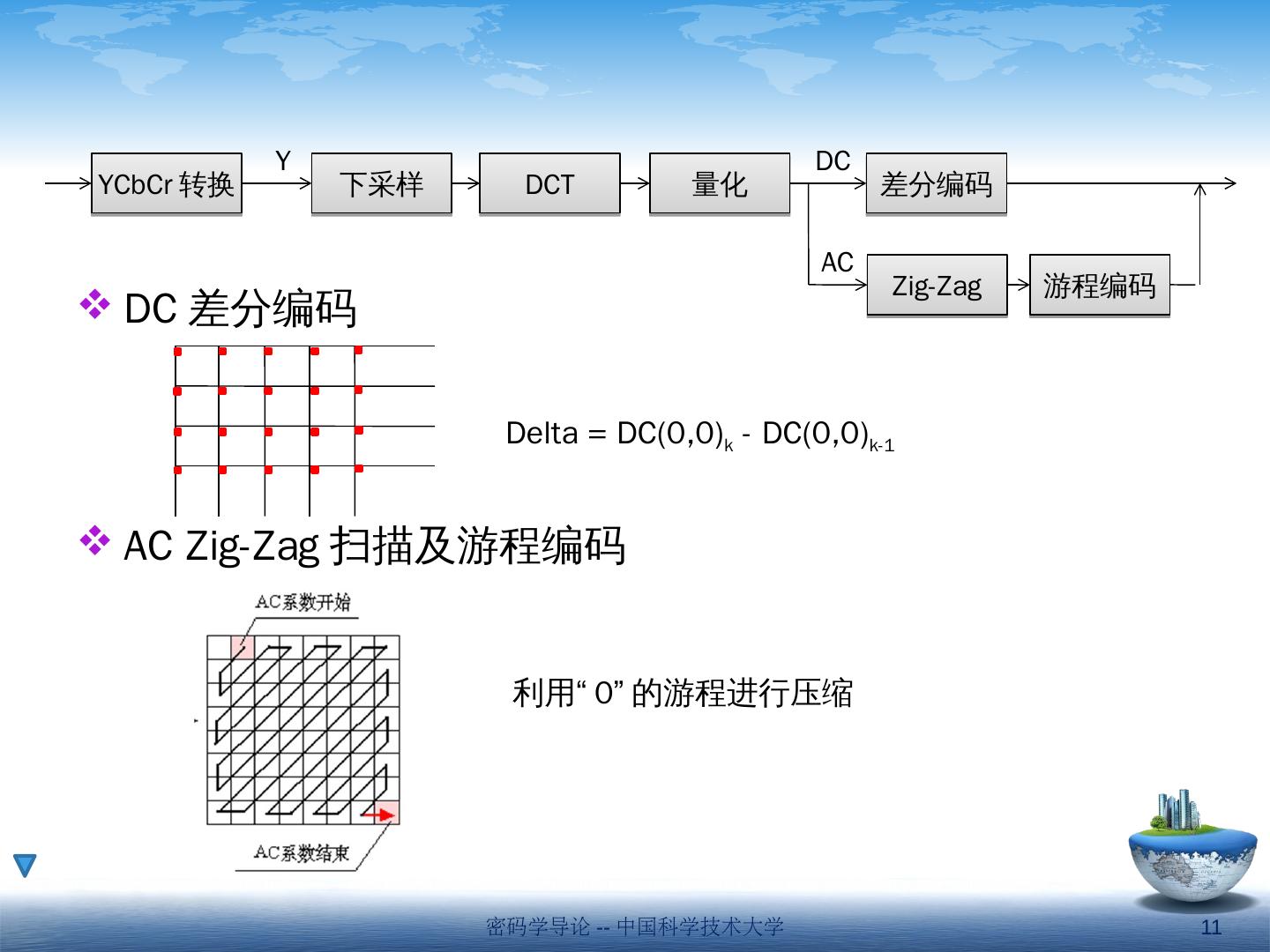 YCbCr 转换

Y

下采样

DCT

量化

DC

差分编码

AC

Zig-Zag

游程编码

❖ DC 差分编码

Delta = $DC(0,0)_k$ - $DC(0,0)_{k-1}$

❖ AC Zig-Zag 扫描及游程编码

AC系数开始

AC系数结束

利用“ 0” 的游程进行压缩

密码学导论 -- 中国科学技术大学

11